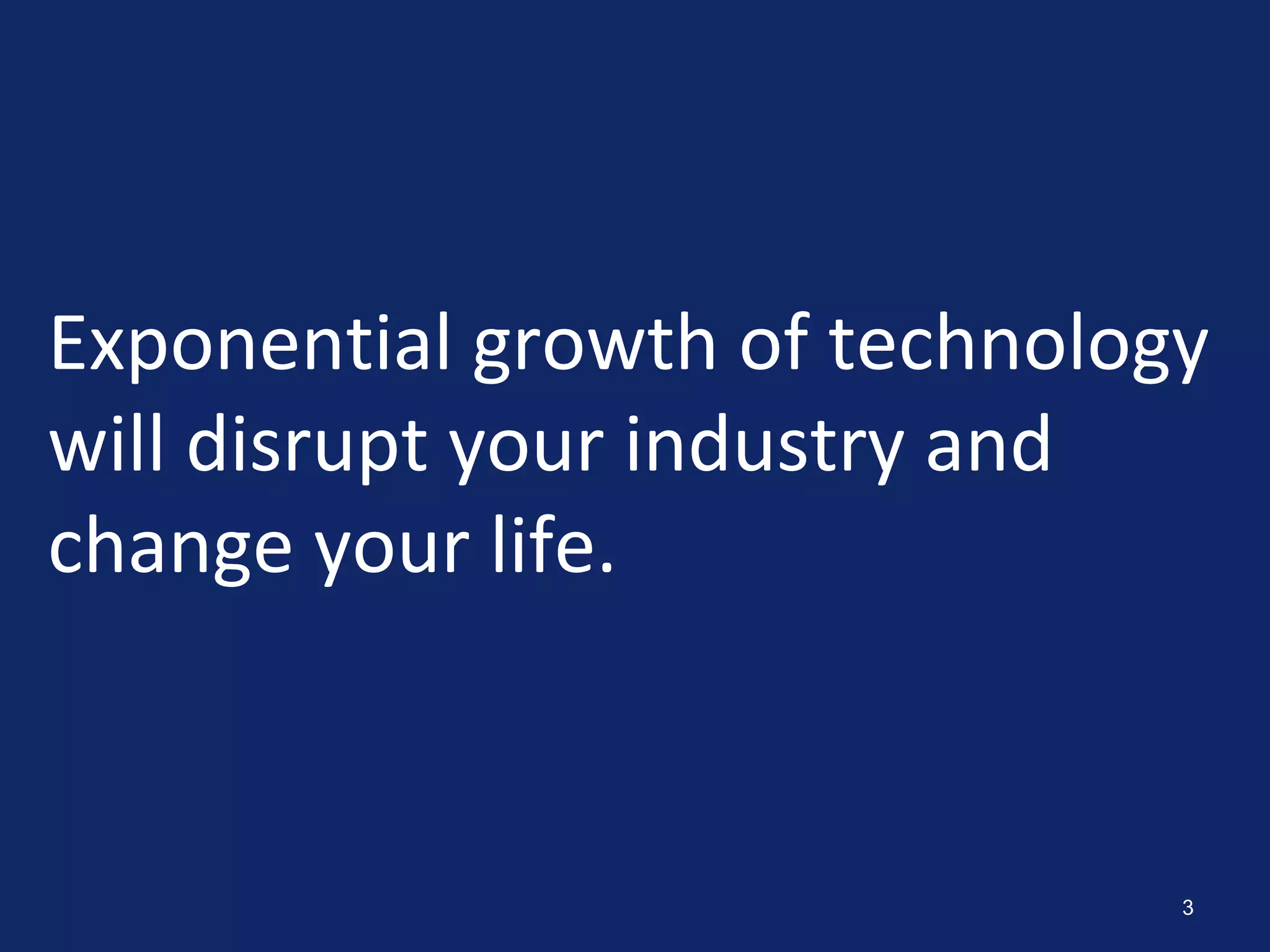 Exponential growth of technology will disrupt your industry and change your life.

3